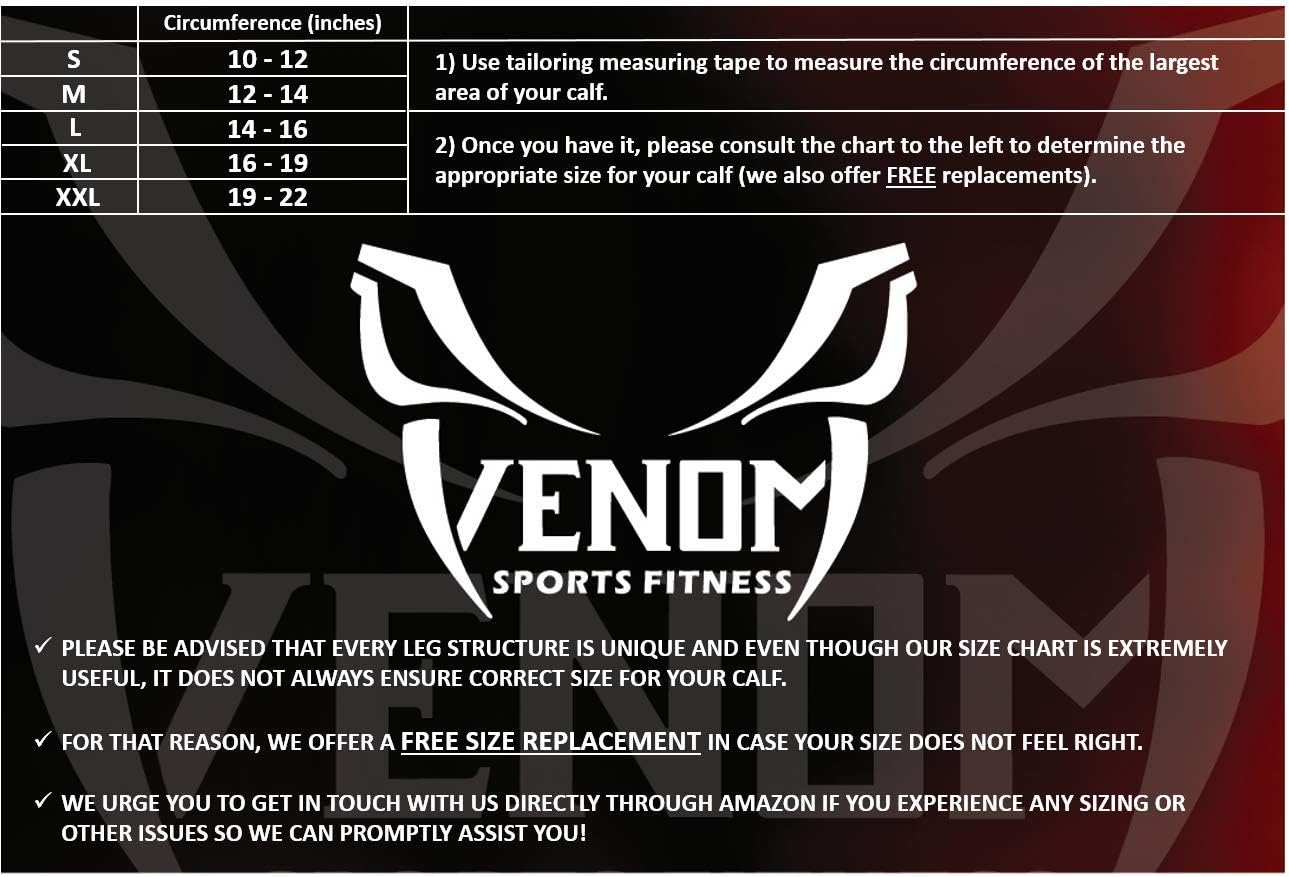 | | Circumference (inches) |
|---|---|
| S | 10 - 12 |
| M | 12 - 14 |
| L | 14 - 16 |
| XL | 16 - 19 |
| XXL | 19 - 22 |

1) Use tailoring measuring tape to measure the circumference of the largest area of your calf.

2) Once you have it, please consult the chart to the left to determine the appropriate size for your calf (we also offer FREE replacements).

VENOM
SPORTS FITNESS

✓ PLEASE BE ADVISED THAT EVERY LEG STRUCTURE IS UNIQUE AND EVEN THOUGH OUR SIZE CHART IS EXTREMELY USEFUL, IT DOES NOT ALWAYS ENSURE CORRECT SIZE FOR YOUR CALF.

✓ FOR THAT REASON, WE OFFER A FREE SIZE REPLACEMENT IN CASE YOUR SIZE DOES NOT FEEL RIGHT.

✓ WE URGE YOU TO GET IN TOUCH WITH US DIRECTLY THROUGH AMAZON IF YOU EXPERIENCE ANY SIZING OR OTHER ISSUES SO WE CAN PROMPTLY ASSIST YOU!